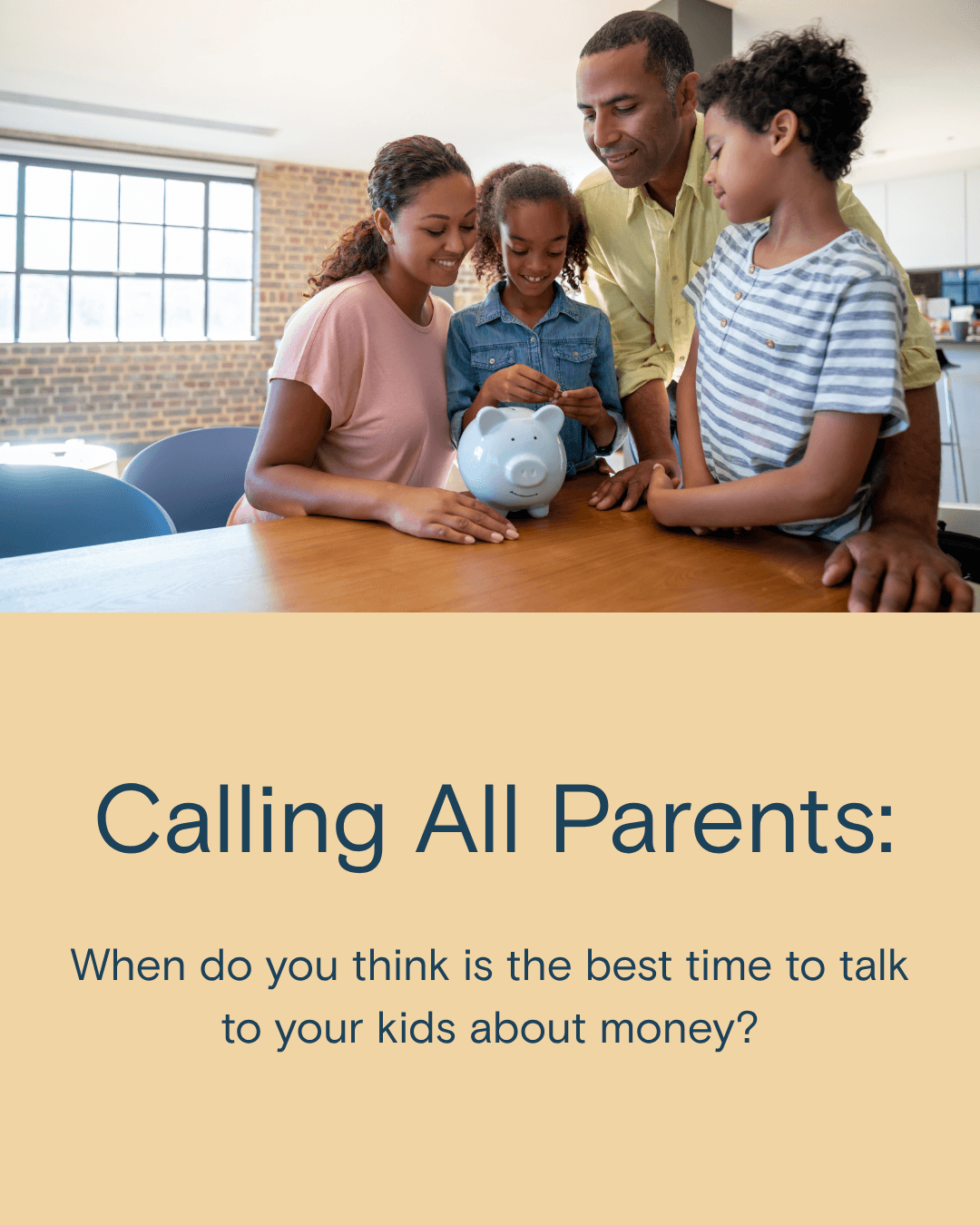 Calling All Parents:

When do you think is the best time to talk to your kids about money?